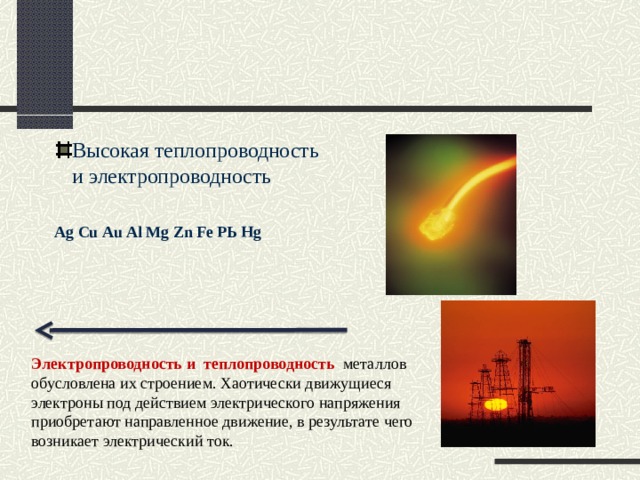 Высокая теплопроводность и электропроводность

Ag Cu Au Al Mg Zn Fe Pb Hg

Электропроводность и теплопроводность металлов обусловлена их строением. Хаотически движущиеся электроны под действием электрического напряжения приобретают направленное движение, в результате чего возникает электрический ток.